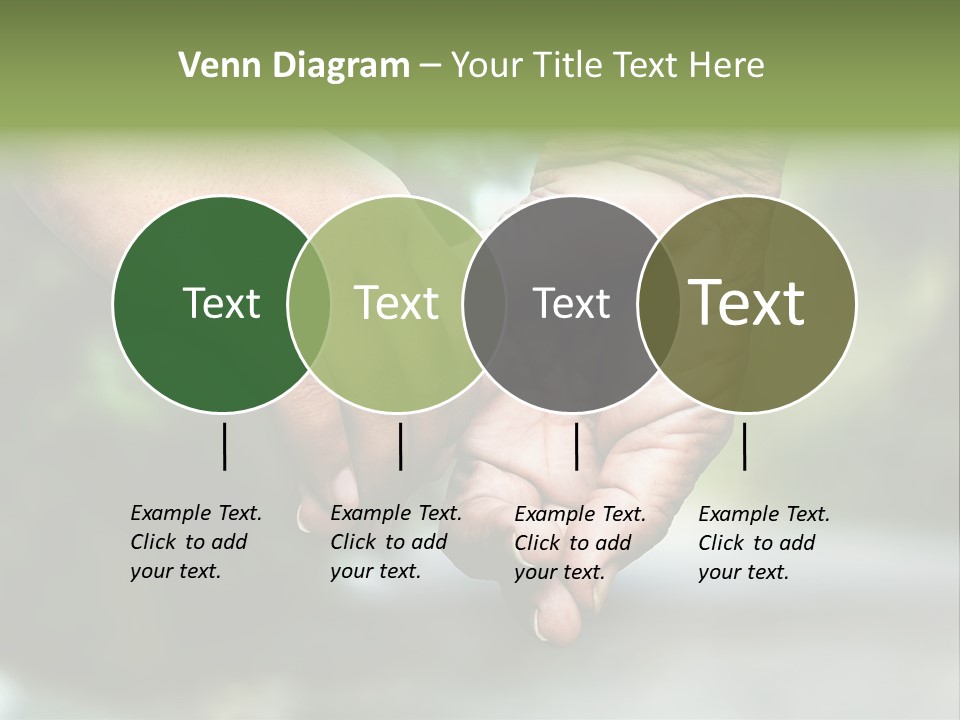 Venn Diagram – Your Title Text Here

Text

Text

Text

Text

Example Text. Click to add your text.

Example Text. Click to add your text.

Example Text. Click to add your text.

Example Text. Click to add your text.